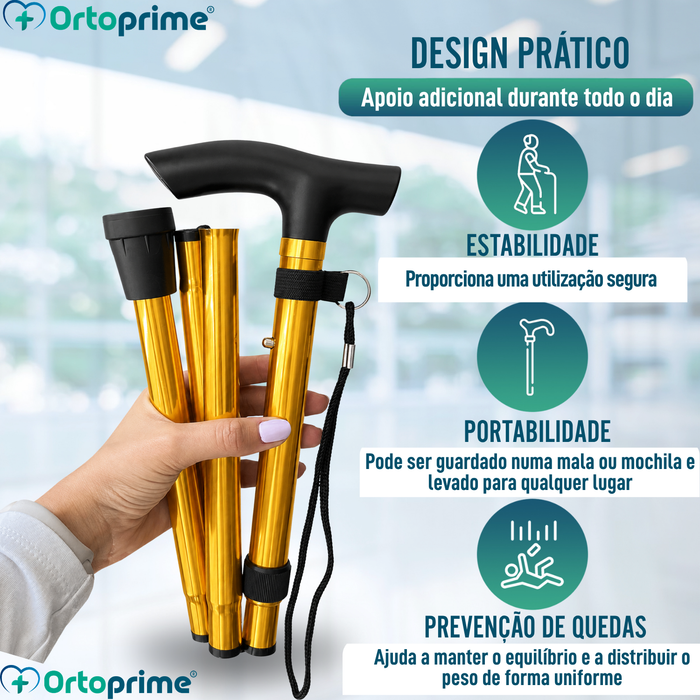 Ortoprime®

DESIGN PRÁTICO

Apoio adicional durante todo o dia

ESTABILIDADE

Proporciona uma utilização segura

PORTABILIDADE

Pode ser guardado numa mala ou mochila e levado para qualquer lugar

PREVENÇÃO DE QUEDAS

Ajuda a manter o equilíbrio e a distribuir o peso de forma uniforme

Ortoprime®